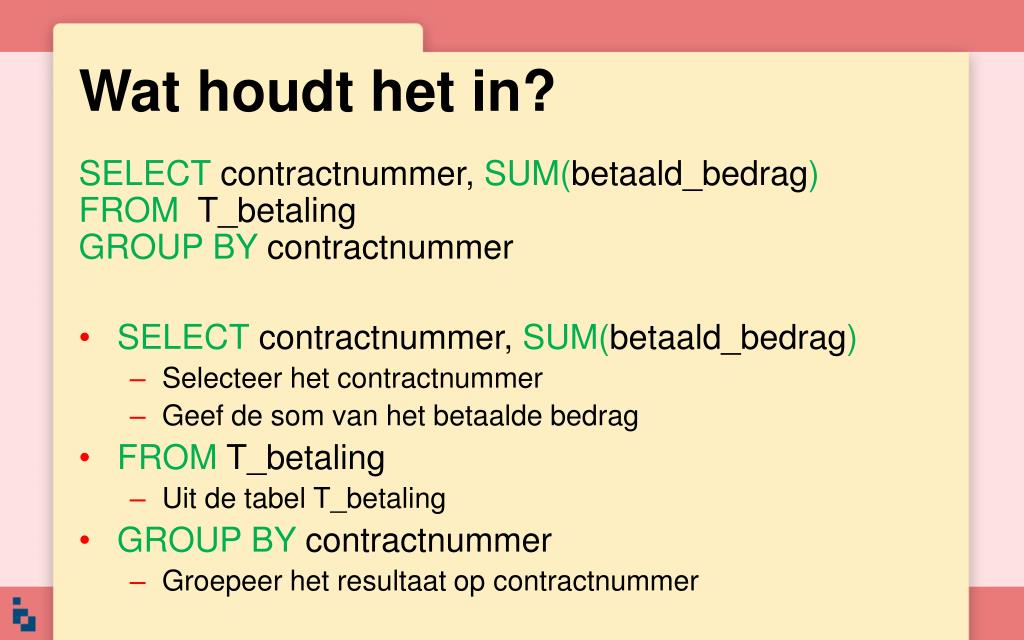 Wat houdt het in?

SELECT contractnummer, SUM(betaald_bedrag)
FROM T_betaling
GROUP BY contractnummer

• SELECT contractnummer, SUM(betaald_bedrag)
– Selecteer het contractnummer
– Geef de som van het betaalde bedrag
• FROM T_betaling
– Uit de tabel T_betaling
• GROUP BY contractnummer
– Groepeer het resultaat op contractnummer